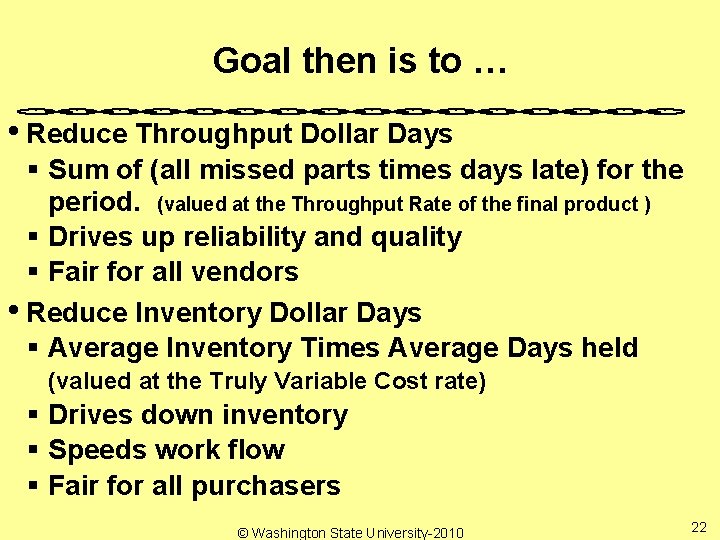 Goal then is to …

• Reduce Throughput Dollar Days
  ▪ Sum of (all missed parts times days late) for the period. (valued at the Throughput Rate of the final product )
  ▪ Drives up reliability and quality
  ▪ Fair for all vendors

• Reduce Inventory Dollar Days
  ▪ Average Inventory Times Average Days held (valued at the Truly Variable Cost rate)
  ▪ Drives down inventory
  ▪ Speeds work flow
  ▪ Fair for all purchasers

© Washington State University-2010

22